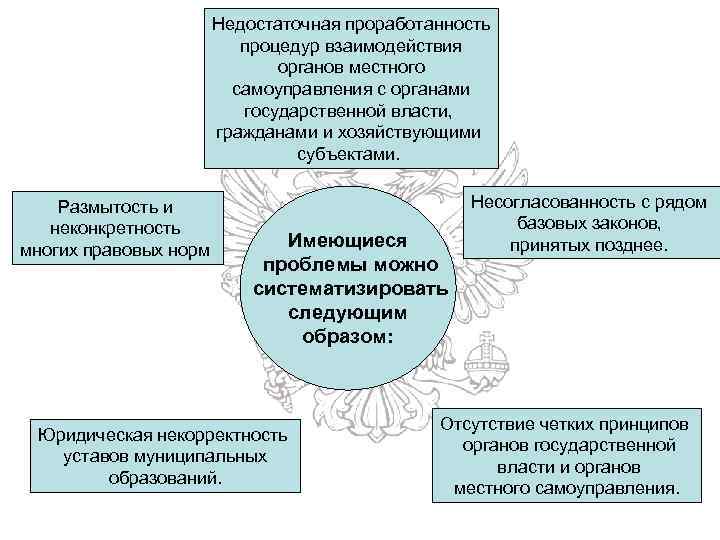 Недостаточная проработанность процедур взаимодействия органов местного самоуправления с органами государственной власти, гражданами и хозяйствующими субъектами.

Размытость и неконкретность многих правовых норм

Имеющиеся проблемы можно систематизировать следующим образом:

Несогласованность с рядом базовых законов, принятых позднее.

Юридическая некорректность уставов муниципальных образований.

Отсутствие четких принципов органов государственной власти и органов местного самоуправления.